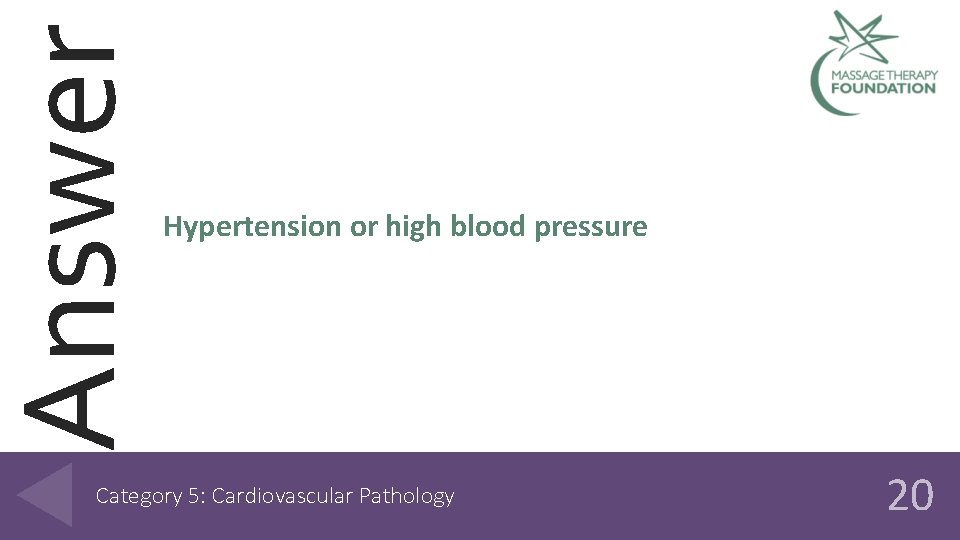 Answer

MASSAGE THERAPY
FOUNDATION

Hypertension or high blood pressure

Category 5: Cardiovascular Pathology

20